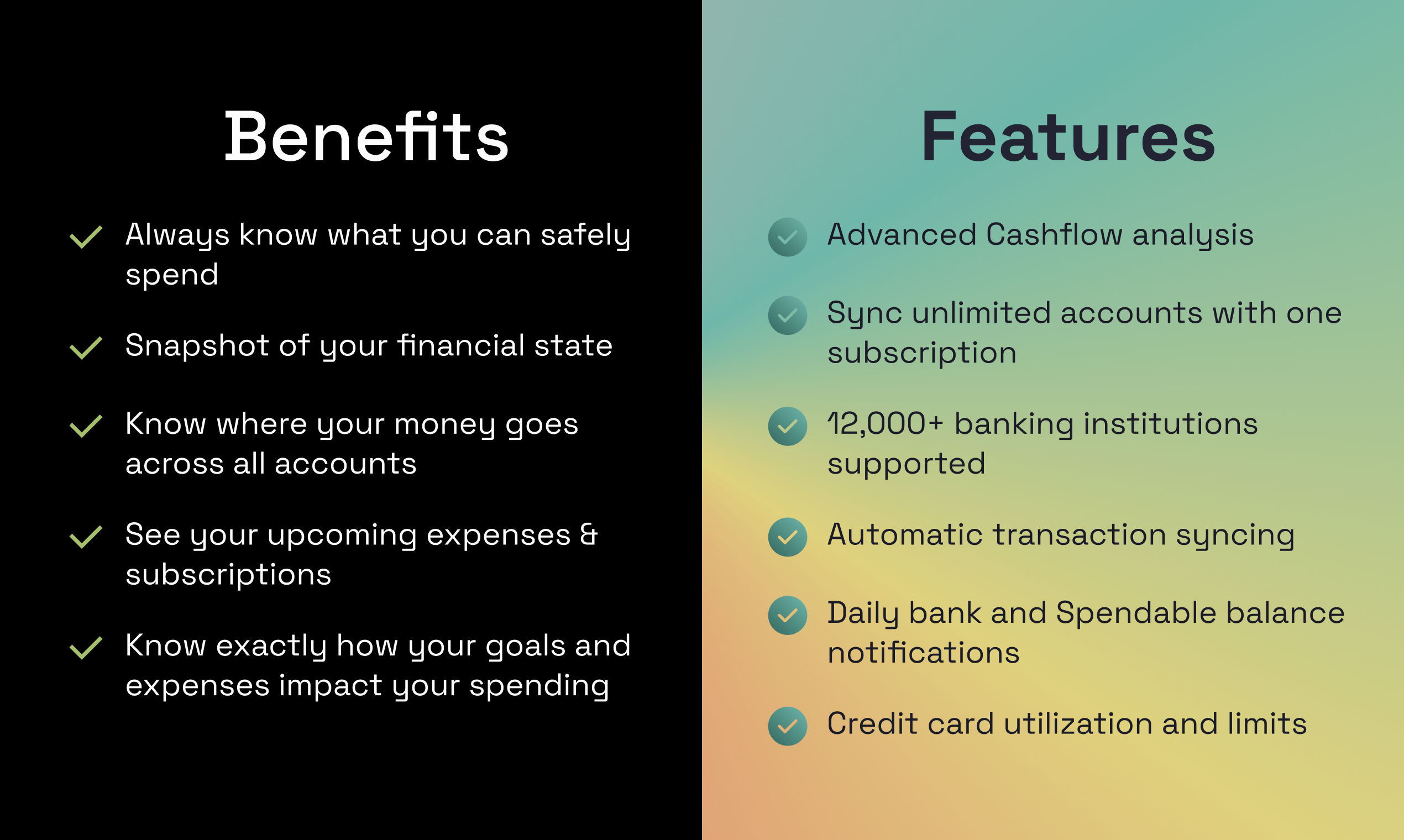 Benefits

Always know what you can safely spend

Snapshot of your financial state

Know where your money goes across all accounts

See your upcoming expenses & subscriptions

Know exactly how your goals and expenses impact your spending

Features

Advanced Cashflow analysis

Sync unlimited accounts with one subscription

12,000+ banking institutions supported

Automatic transaction syncing

Daily bank and Spendable balance notifications

Credit card utilization and limits